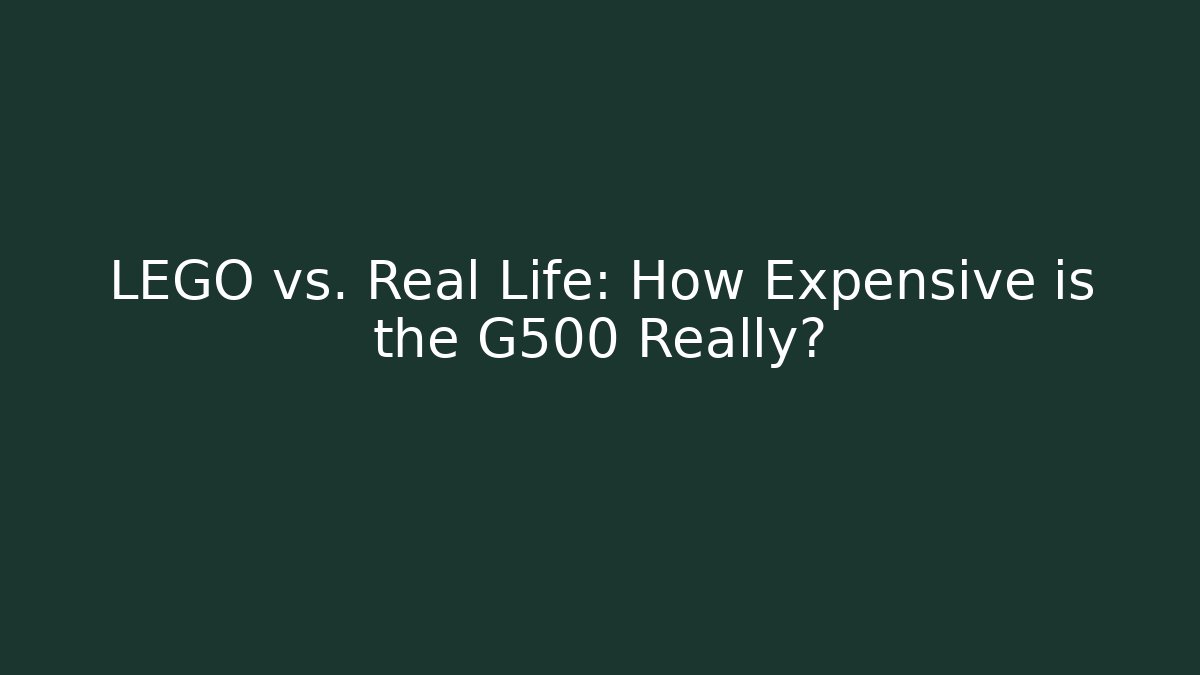 LEGO vs. Real Life: How Expensive is the G500 Really?